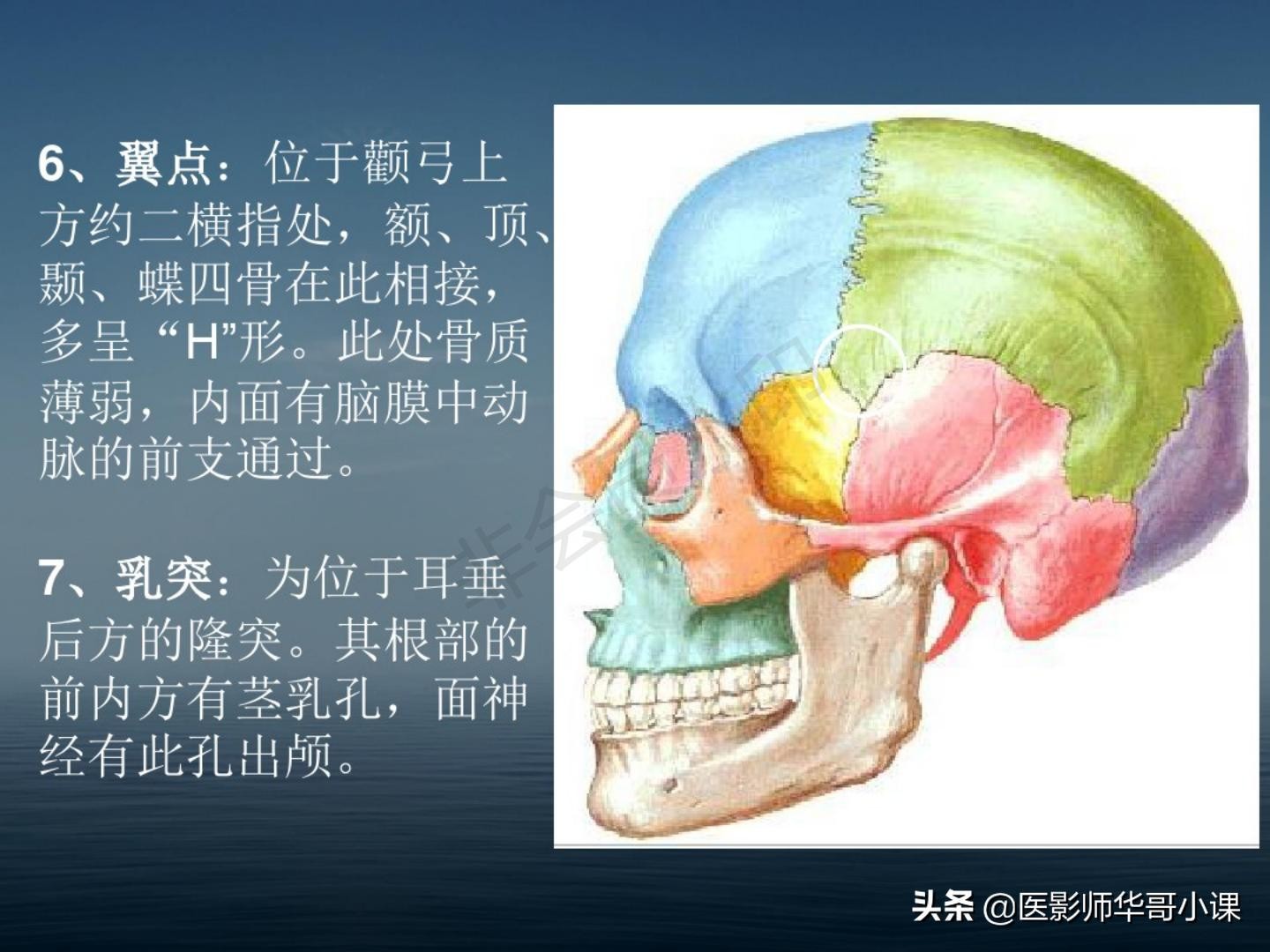 6、翼点：位于颧弓上方约二横指处，额、顶、颞、蝶四骨在此相接，多呈“H”形。此处骨质薄弱，内面有脑膜中动脉的前支通过。

7、乳突：为位于耳垂后方的隆突。其根部的前内方有茎乳孔，面神经有此孔出颅。

头条 @医影师华哥小课